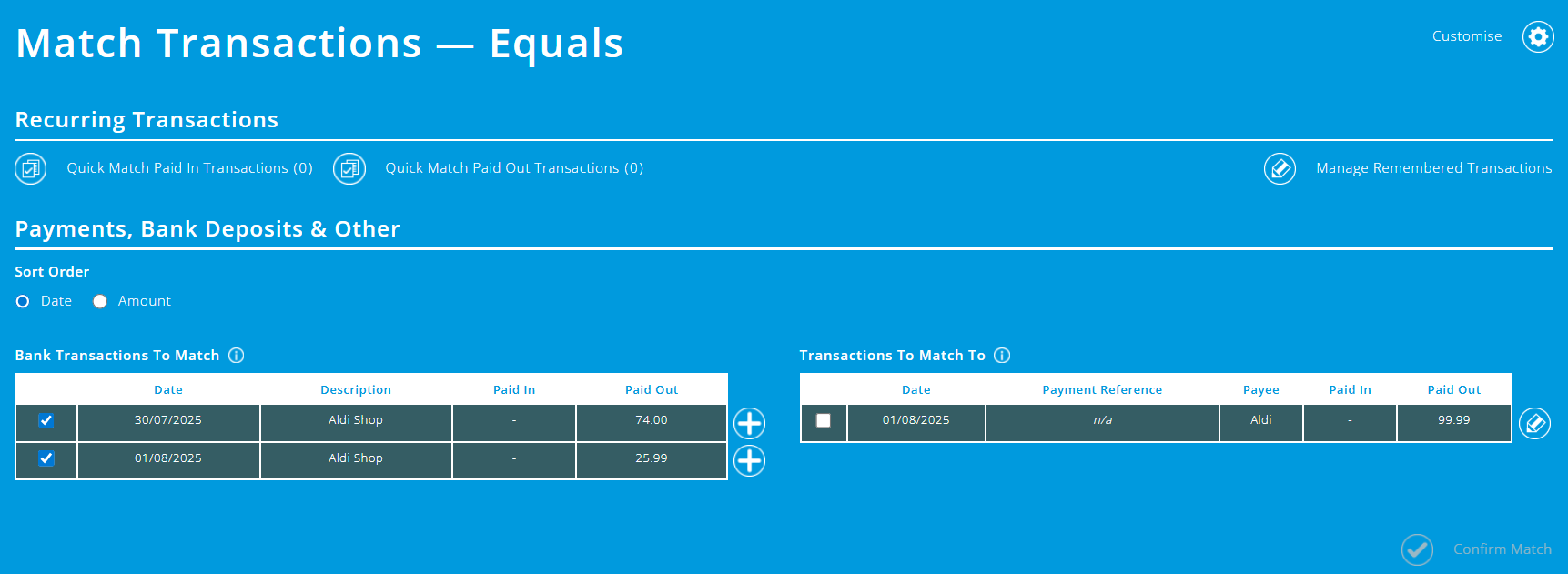 Match Transactions — Equals

Customise

Recurring Transactions

Quick Match Paid In Transactions (0)

Quick Match Paid Out Transactions (0)

Manage Remembered Transactions

Payments, Bank Deposits & Other

Sort Order

Date

Amount

Bank Transactions To Match

| | Date | Description | Paid In | Paid Out |
|---|---|---|---|---|
| | 30/07/2025 | Aldi Shop | - | 74.00 |
| | 01/08/2025 | Aldi Shop | - | 25.99 |

Transactions To Match To

| | Date | Payment Reference | Payee | Paid In | Paid Out |
|---|---|---|---|---|---|
| | 01/08/2025 | n/a | Aldi | - | 99.99 |

Confirm Match